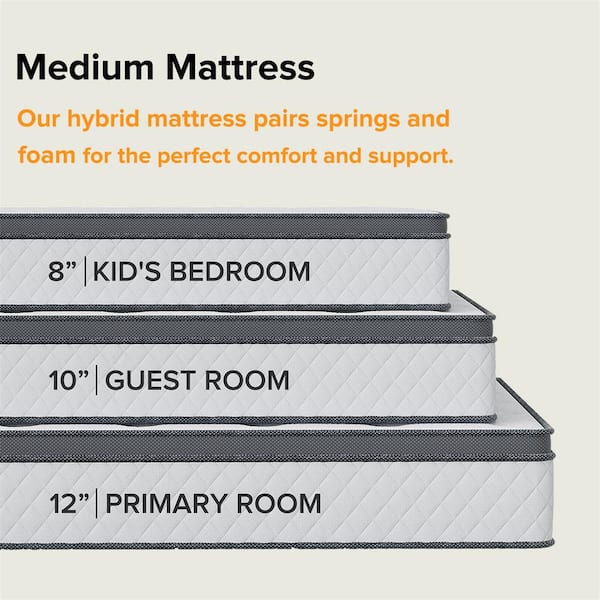 Medium Mattress

Our hybrid mattress pairs springs and foam for the perfect comfort and support.

8” | KID'S BEDROOM

10” | GUEST ROOM

12” | PRIMARY ROOM